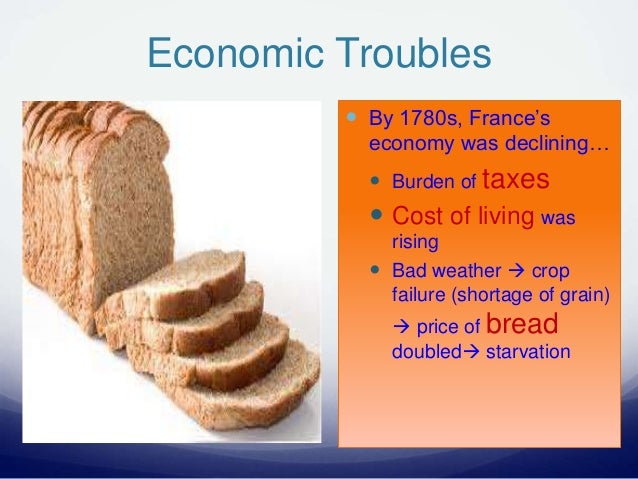 Economic Troubles

- By 1780s, France's economy was declining…
  - Burden of taxes
  - Cost of living was rising
  - Bad weather → crop failure (shortage of grain) → price of bread doubled→ starvation